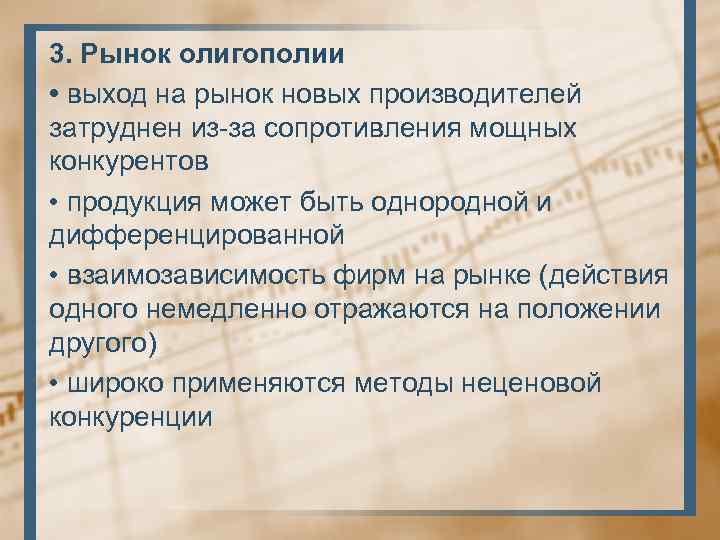 3. Рынок олигополии

• выход на рынок новых производителей затруднен из-за сопротивления мощных конкурентов

• продукция может быть однородной и дифференцированной

• взаимозависимость фирм на рынке (действия одного немедленно отражаются на положении другого)

• широко применяются методы неценовой конкуренции